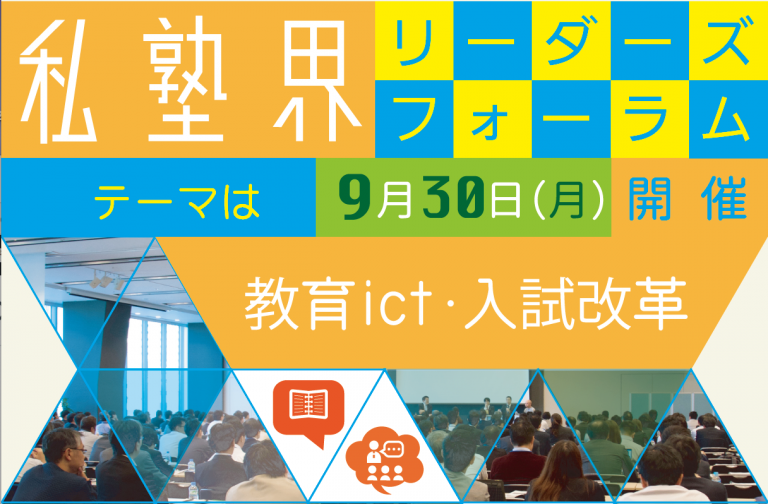 私塾界

リーダーズ
フォーラム

テーマは

9月30日(月) 開催

教育ict・入試改革